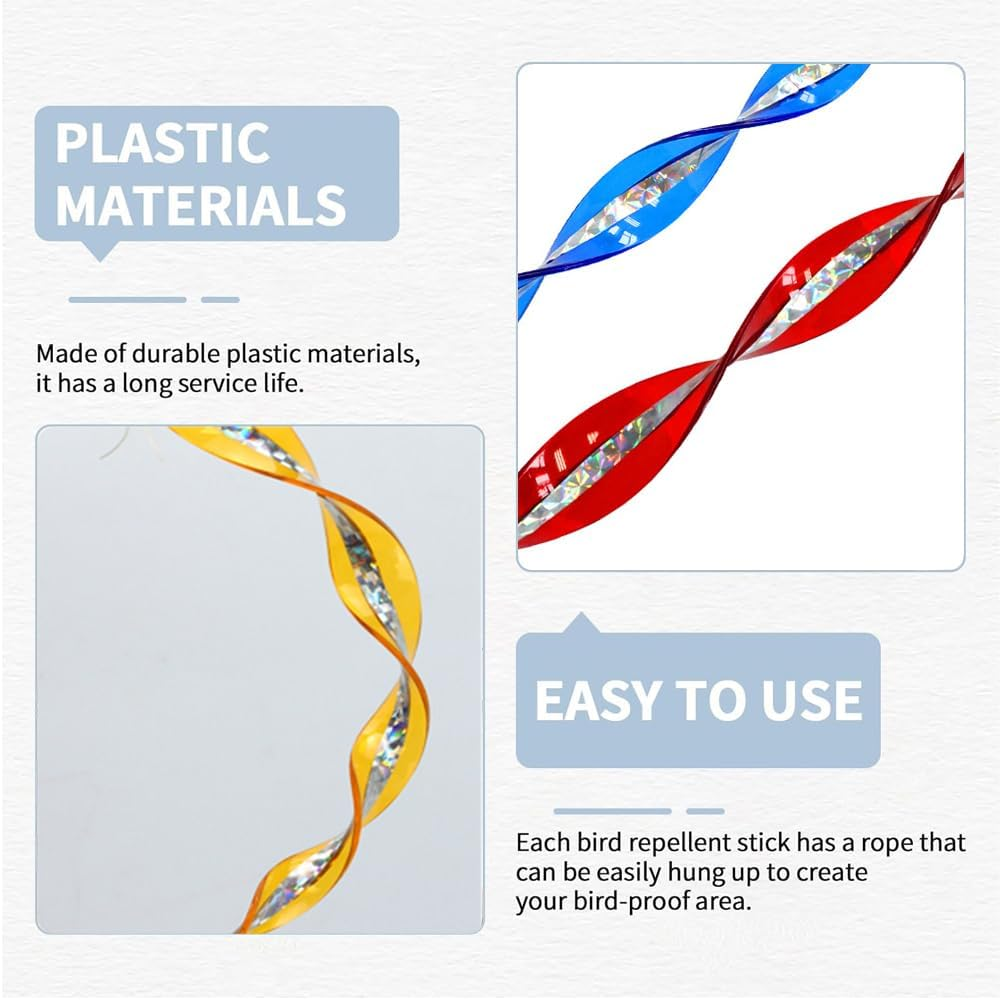 PLASTIC MATERIALS

Made of durable plastic materials, it has a long service life.

EASY TO USE

Each bird repellent stick has a rope that can be easily hung up to create your bird-proof area.